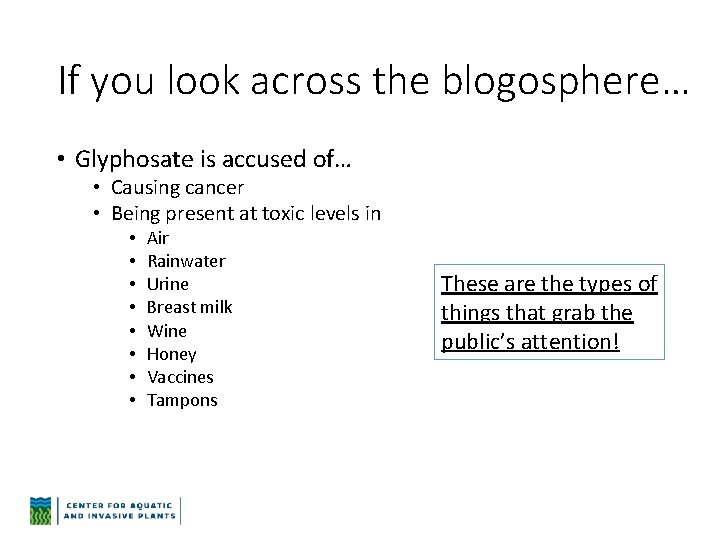 If you look across the blogosphere…

• Glyphosate is accused of…
  • Causing cancer
  • Being present at toxic levels in
    • Air
    • Rainwater
    • Urine
    • Breast milk
    • Wine
    • Honey
    • Vaccines
    • Tampons

These are the types of things that grab the public's attention!

CENTER FOR AQUATIC AND INVASIVE PLANTS